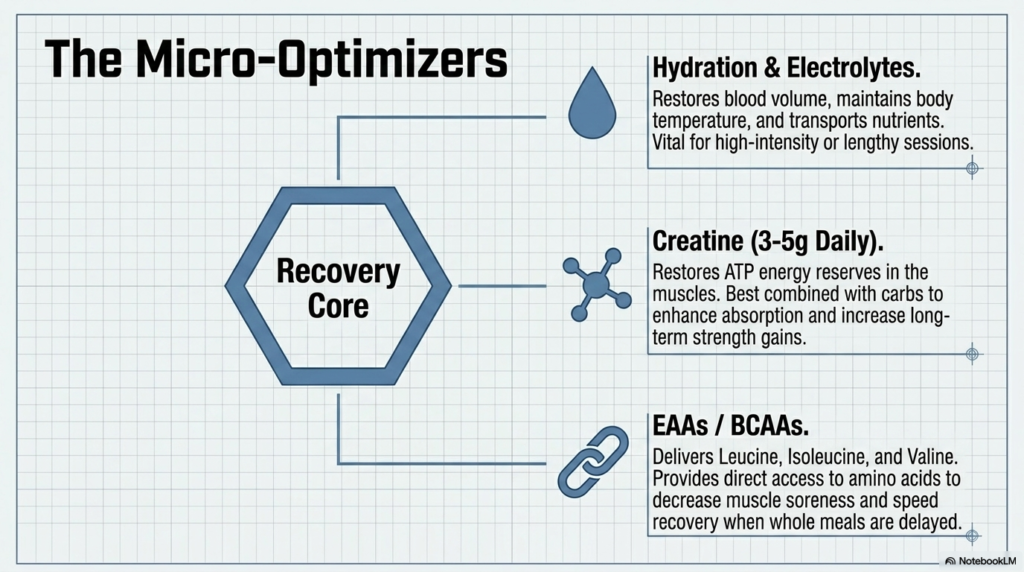 The Micro-Optimizers

Recovery Core

Hydration & Electrolytes.

Restores blood volume, maintains body temperature, and transports nutrients. Vital for high-intensity or lengthy sessions.

Creatine (3-5g Daily).

Restores ATP energy reserves in the muscles. Best combined with carbs to enhance absorption and increase long-term strength gains.

EAAs / BCAAs.

Delivers Leucine, Isoleucine, and Valine. Provides direct access to amino acids to decrease muscle soreness and speed recovery when whole meals are delayed.

NotebookLM